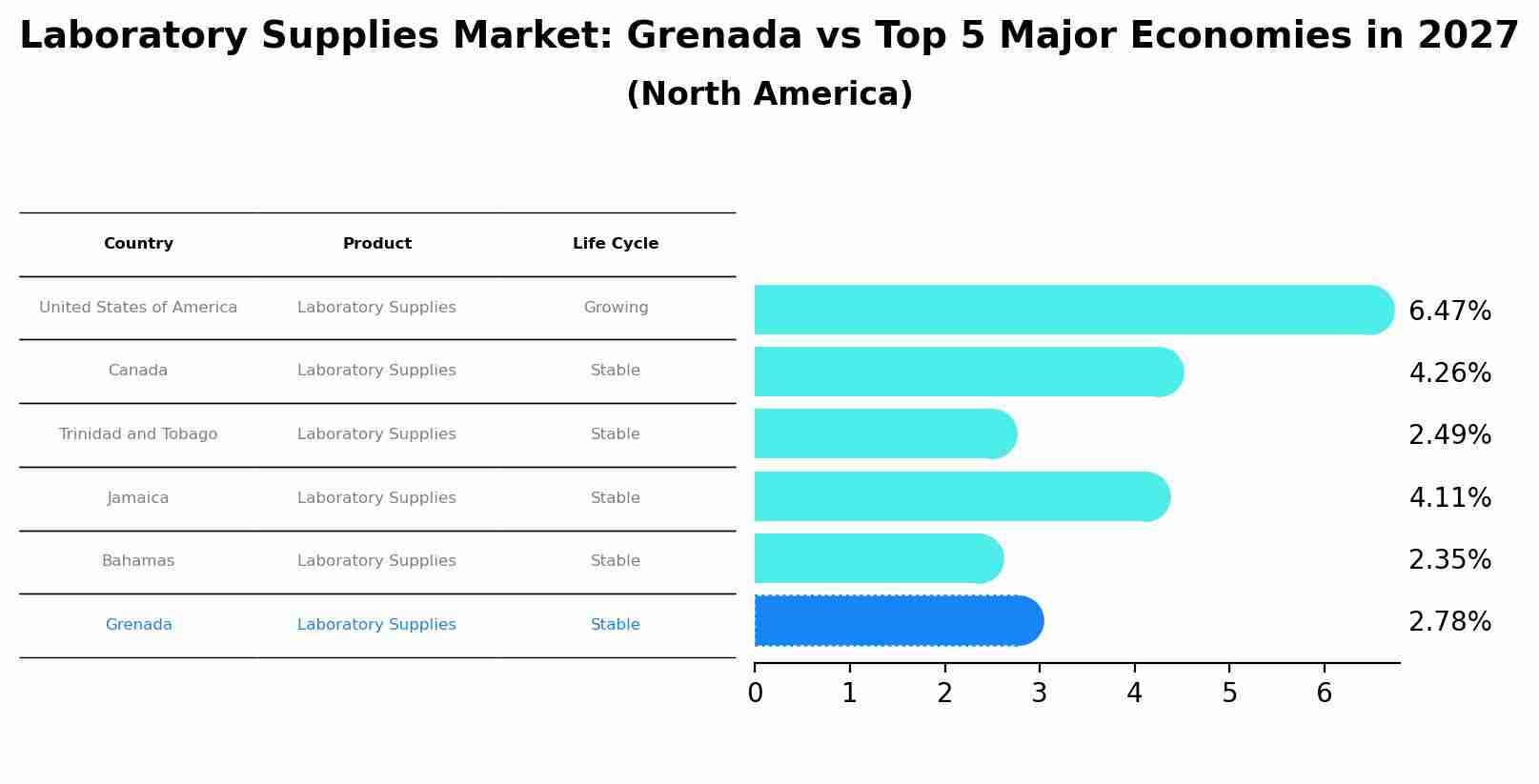 Laboratory Supplies Market: Grenada vs Top 5 Major Economies in 2027
(North America)

| Country | Product | Life Cycle |
|---|---|---|
| United States of America | Laboratory Supplies | Growing |
| Canada | Laboratory Supplies | Stable |
| Trinidad and Tobago | Laboratory Supplies | Stable |
| Jamaica | Laboratory Supplies | Stable |
| Bahamas | Laboratory Supplies | Stable |
| Grenada | Laboratory Supplies | Stable |

6.47%
4.26%
2.49%
4.11%
2.35%
2.78%

0 1 2 3 4 5 6